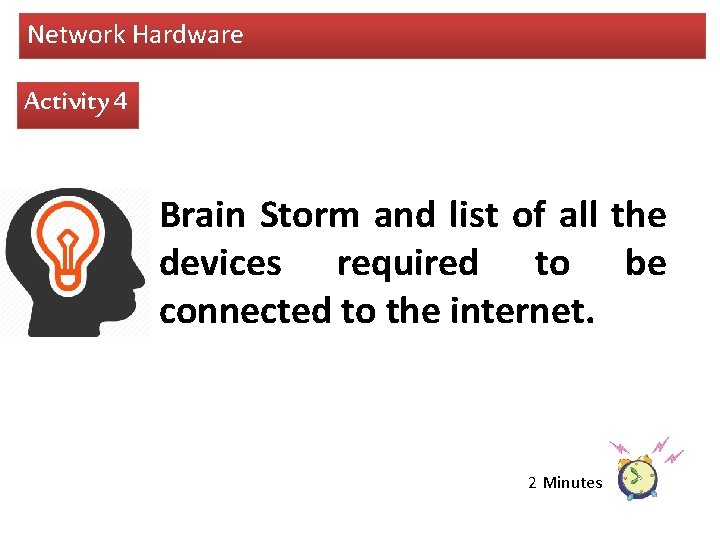 Network Hardware

Activity 4

Brain Storm and list of all the devices required to be connected to the internet.

2 Minutes